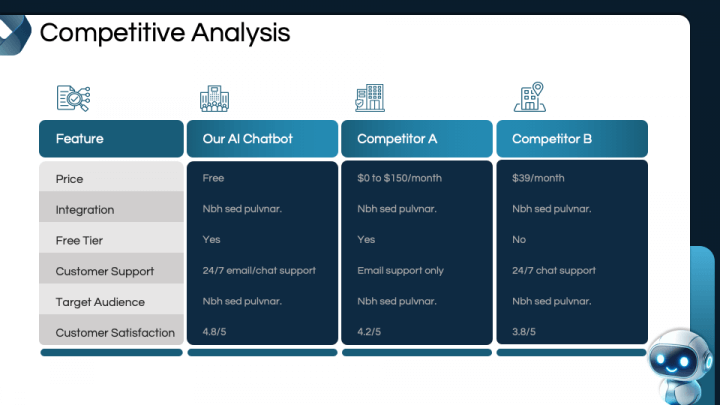 Competitive Analysis

| Feature | Our AI Chatbot | Competitor A | Competitor B |
|---|---|---|---|
| Price | Free | \$0 to \$150/month | \$39/month |
| Integration | Nbh sed pulvnar. | Nbh sed pulvnar. | Nbh sed pulvnar. |
| Free Tier | Yes | Yes | No |
| Customer Support | 24/7 email/chat support | Email support only | 24/7 chat support |
| Target Audience | Nbh sed pulvnar. | Nbh sed pulvnar. | Nbh sed pulvnar. |
| Customer Satisfaction | 4.8/5 | 4.2/5 | 3.8/5 |